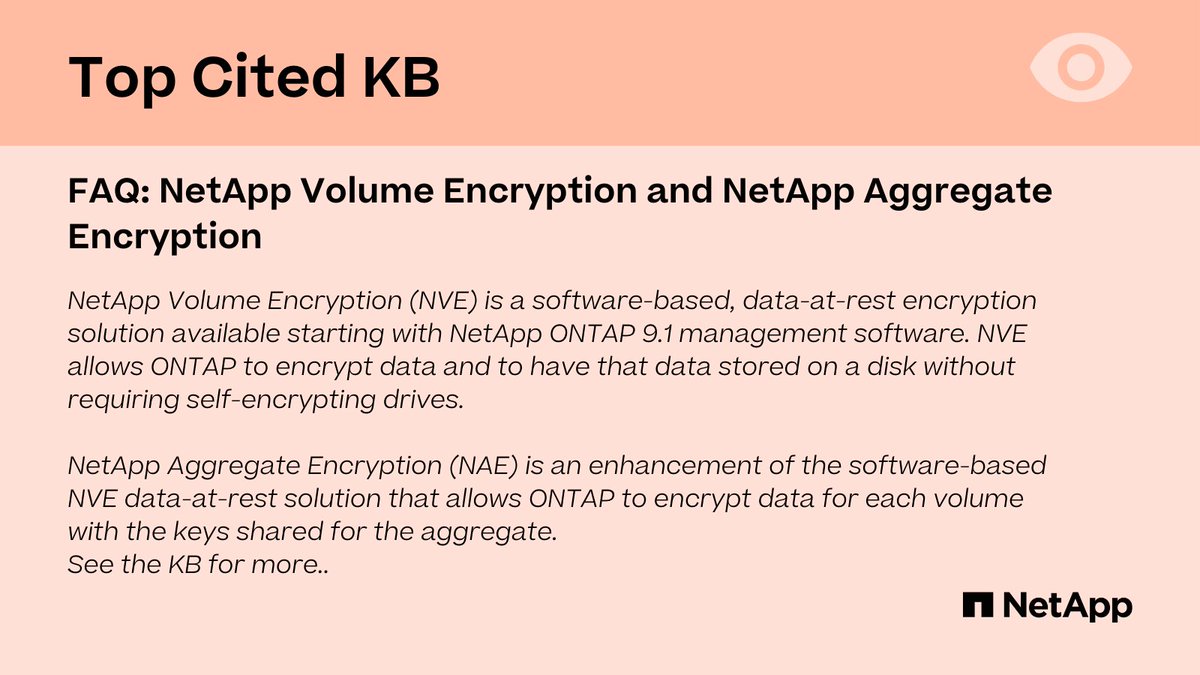 Top Cited KB

FAQ: NetApp Volume Encryption and NetApp Aggregate Encryption

NetApp Volume Encryption (NVE) is a software-based, data-at-rest encryption solution available starting with NetApp ONTAP 9.1 management software. NVE allows ONTAP to encrypt data and to have that data stored on a disk without requiring self-encrypting drives.

NetApp Aggregate Encryption (NAE) is an enhancement of the software-based NVE data-at-rest solution that allows ONTAP to encrypt data for each volume with the keys shared for the aggregate.
See the KB for more..

NetApp